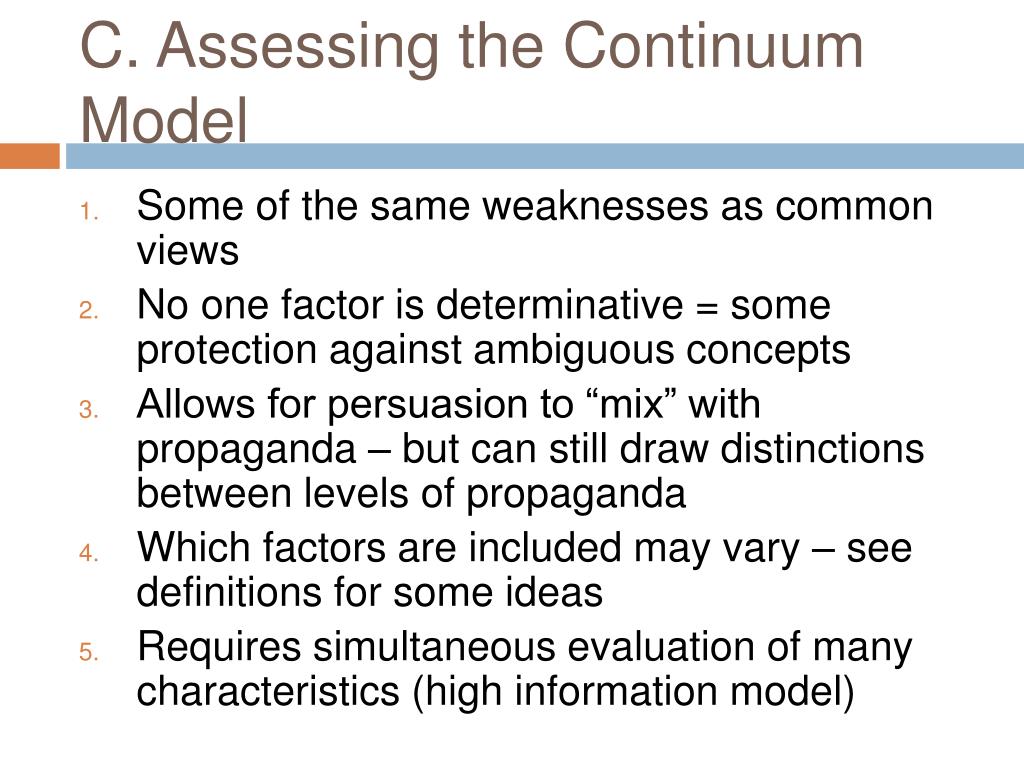 C. Assessing the Continuum Model

1. Some of the same weaknesses as common views
2. No one factor is determinative = some protection against ambiguous concepts
3. Allows for persuasion to “mix” with propaganda – but can still draw distinctions between levels of propaganda
4. Which factors are included may vary – see definitions for some ideas
5. Requires simultaneous evaluation of many characteristics (high information model)